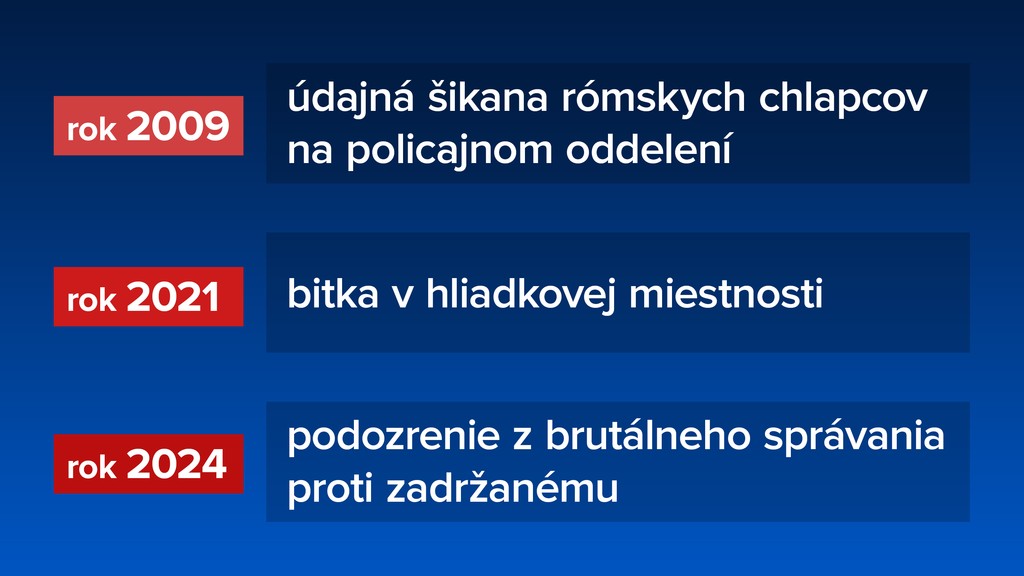 rok 2009

údajná šikana rómskych chlapcov na policajnom oddelení

rok 2021

bitka v hliadkovej miestnosti

rok 2024

podozrenie z brutálneho správania proti zadržanému